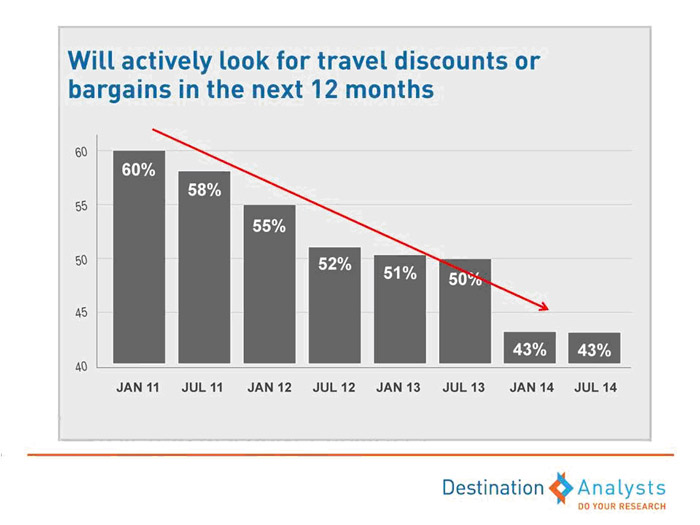 Will actively look for travel discounts or bargains in the next 12 months

60
55
50
45
40

60%
58%
55%
52%
51%
50%
43%
43%

JAN 11
JUL 11
JAN 12
JUL 12
JAN 13
JUL 13
JAN 14
JUL 14

Destination Analysts
DO YOUR RESEARCH